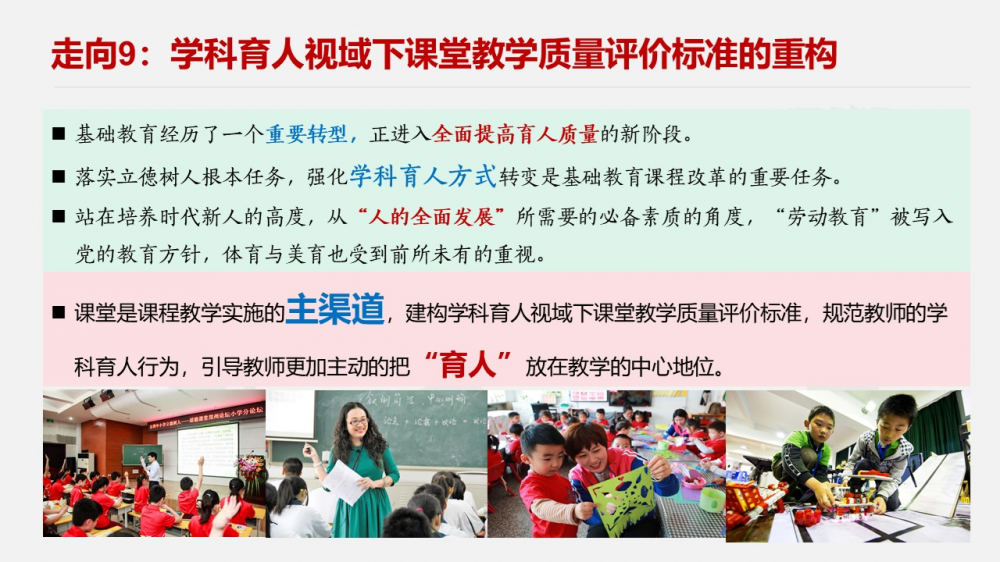 走向9：学科育人视域下课堂教学质量评价标准的重构

■ 基础教育经历了一个重要转型，正进入全面提高育人质量的新阶段。

■ 落实立德树人根本任务，强化学科育人方式转变是基础教育课程改革的重要任务。

■ 站在培养时代新人的高度，从“人的全面发展”所需要的必备素质的角度，“劳动教育”被写入党的教育方针，体育与美育也受到前所未有的重视。

■ 课堂是课程教学实施的主渠道，建构学科育人视域下课堂教学质量评价标准，规范教师的学科育人行为，引导教师更加主动的把“育人”放在教学的中心地位。